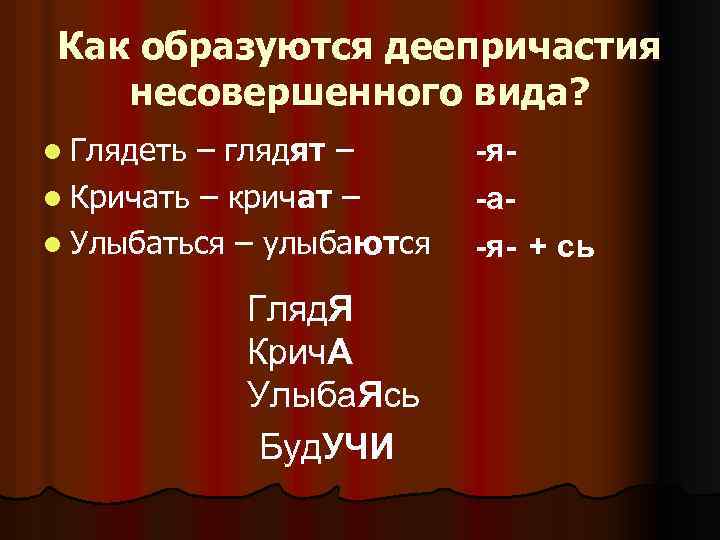 Как образуются деепричастия несовершенного вида?

Глядеть – глядят – -я-

Кричать – кричат – -а-

Улыбаться – улыбаются -я- + сь

ГлядЯ

КричА

УлыбаЯсь

БудУЧИ